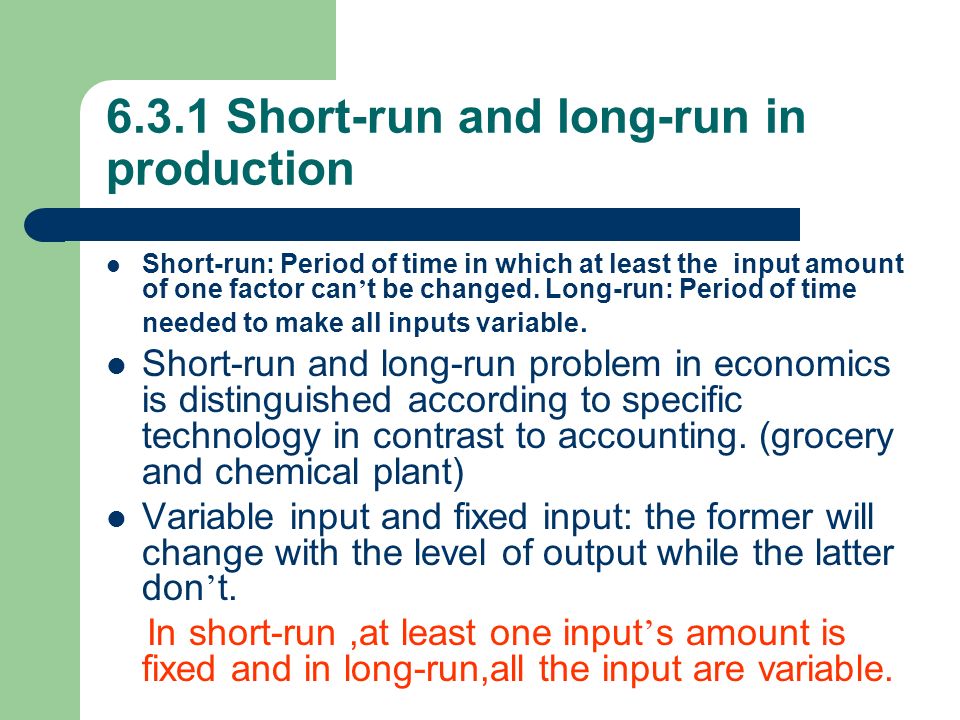 6.3.1 Short-run and long-run in production

- Short-run: Period of time in which at least the input amount of one factor can’t be changed. Long-run: Period of time needed to make all inputs variable.
- Short-run and long-run problem in economics is distinguished according to specific technology in contrast to accounting. (grocery and chemical plant)
- Variable input and fixed input: the former will change with the level of output while the latter don’t.

In short-run ,at least one input’s amount is fixed and in long-run,all the input are variable.